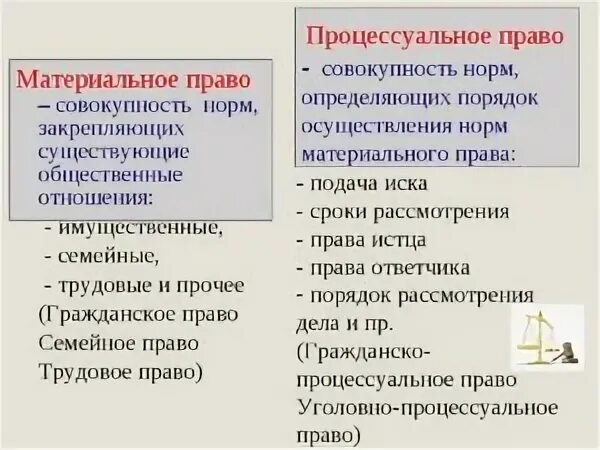 Материальное право – совокупность норм, закрепляющих существующие общественные отношения:
- имущественные,
- семейные,
- трудовые и прочее
(Гражданское право
Семейное право
Трудовое право)

Процессуальное право
- совокупность норм, определяющих порядок осуществления норм материального права:
- подача иска
- сроки рассмотрения
- права истца
- права ответчика
- порядок рассмотрения дела и пр.
(Гражданско-процессуальное право
Уголовно-процессуальное право)